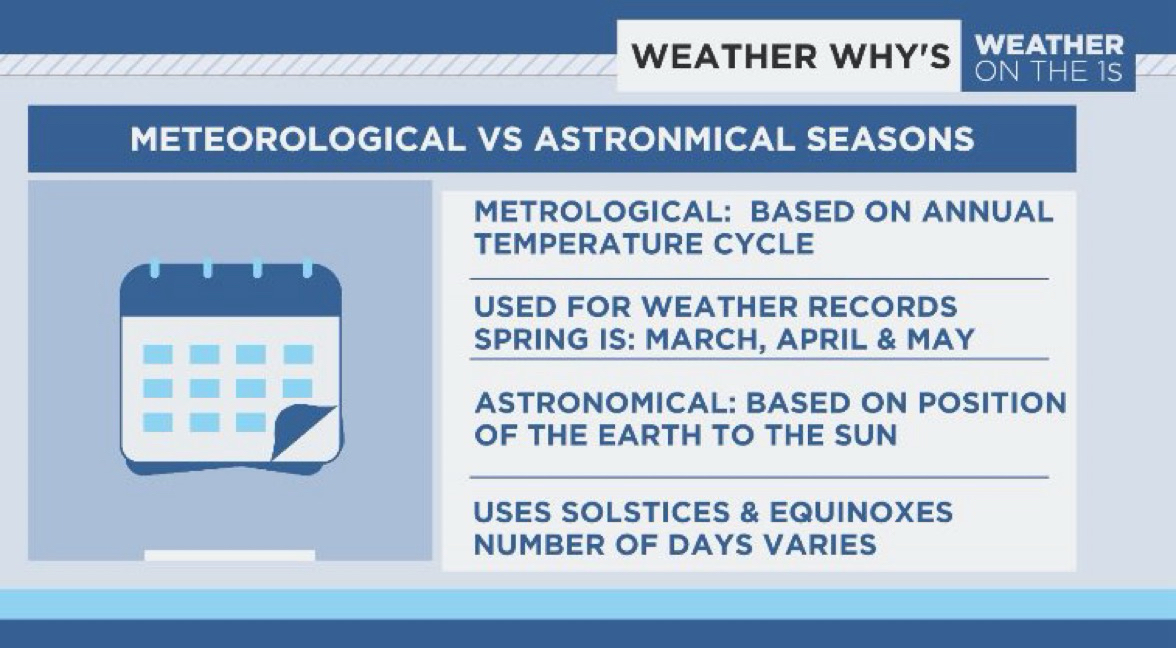 WEATHER WHY'S

WEATHER ON THE 1S

METEOROLOGICAL VS ASTRONMICAL SEASONS

METROLOGICAL: BASED ON ANNUAL TEMPERATURE CYCLE

USED FOR WEATHER RECORDS
SPRING IS: MARCH, APRIL & MAY

ASTRONOMICAL: BASED ON POSITION OF THE EARTH TO THE SUN

USES SOLSTICES & EQUINOXES
NUMBER OF DAYS VARIES